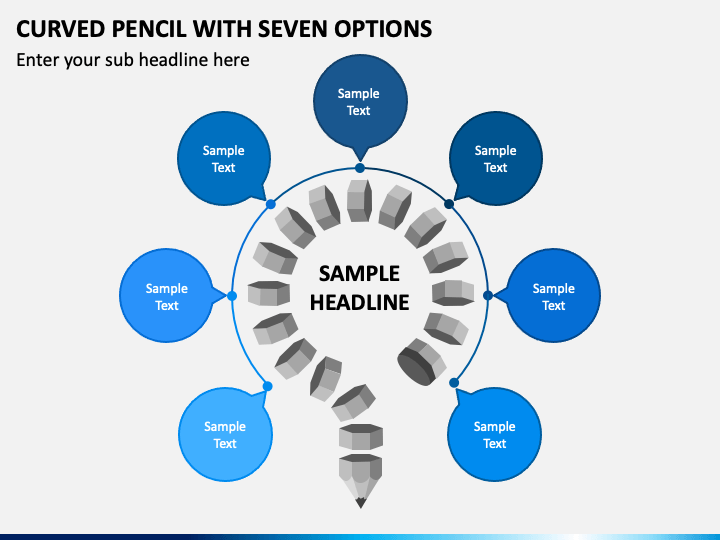 CURVED PENCIL WITH SEVEN OPTIONS

Enter your sub headline here

Sample Text

Sample Text

Sample Text

Sample Text

Sample Text

Sample Text

Sample Text

SAMPLE HEADLINE